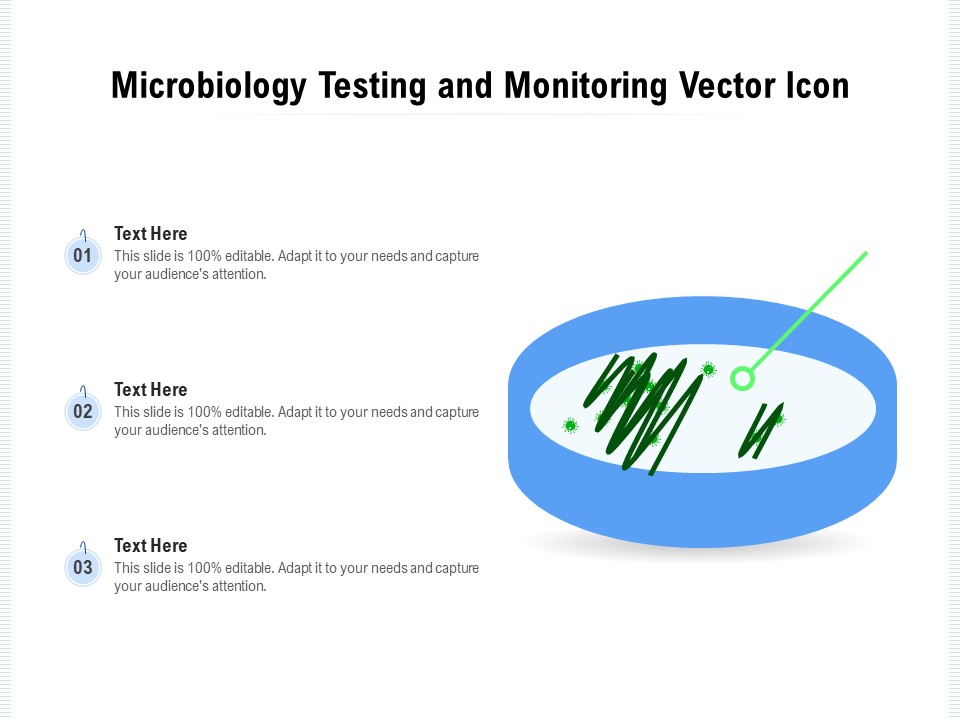 Microbiology Testing and Monitoring Vector Icon

01

Text Here

This slide is 100% editable. Adapt it to your needs and capture your audience's attention.

02

Text Here

This slide is 100% editable. Adapt it to your needs and capture your audience's attention.

03

Text Here

This slide is 100% editable. Adapt it to your needs and capture your audience's attention.